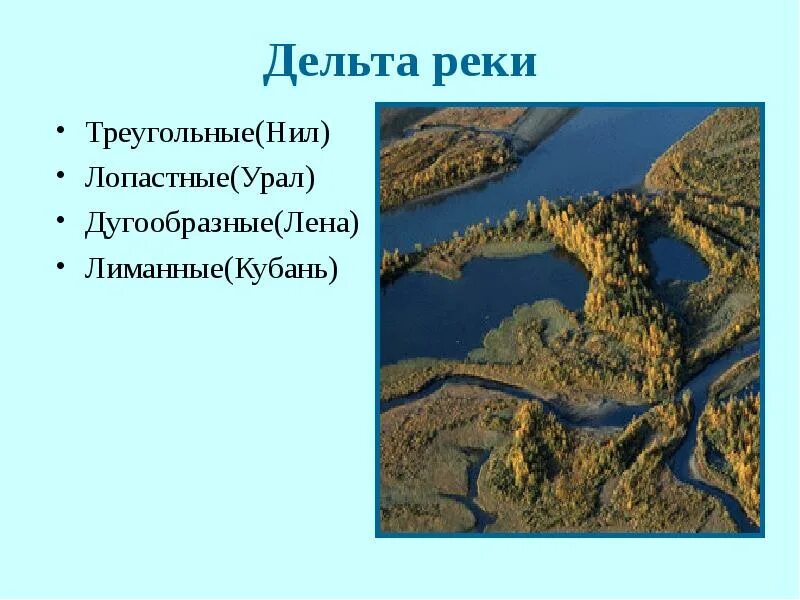 Дельта реки

• Треугольные(Нил)
• Лопастные(Урал)
• Дугообразные(Лена)
• Лиманные(Кубань)